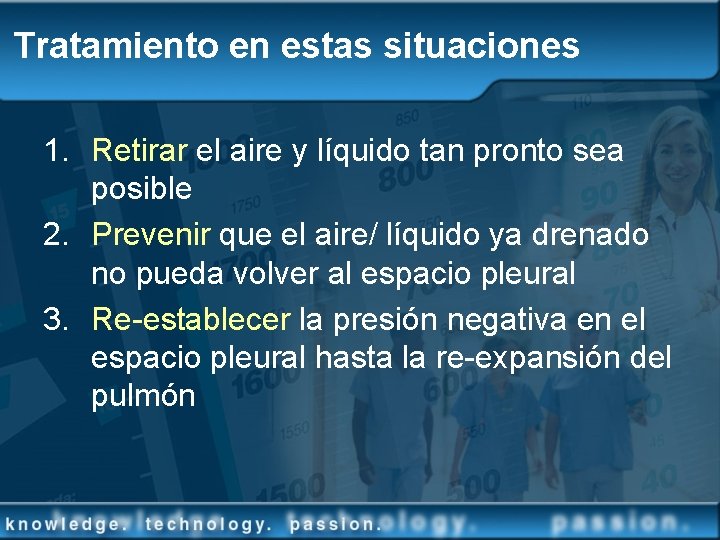 Tratamiento en estas situaciones

1. Retirar el aire y líquido tan pronto sea posible
2. Prevenir que el aire/ líquido ya drenado no pueda volver al espacio pleural
3. Re-establecer la presión negativa en el espacio pleural hasta la re-expansión del pulmón

knowledge. technology. passion.